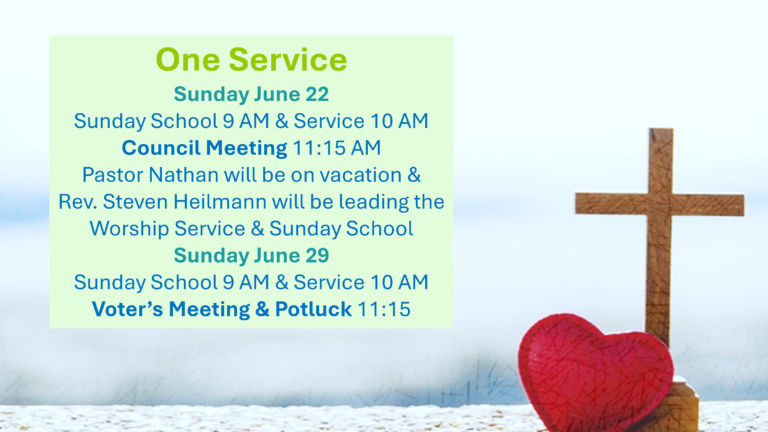 One Service
Sunday June 22
Sunday School 9 AM & Service 10 AM
Council Meeting 11:15 AM
Pastor Nathan will be on vacation & Rev. Steven Heilmann will be leading the Worship Service & Sunday School
Sunday June 29
Sunday School 9 AM & Service 10 AM
Voter's Meeting & Potluck 11:15